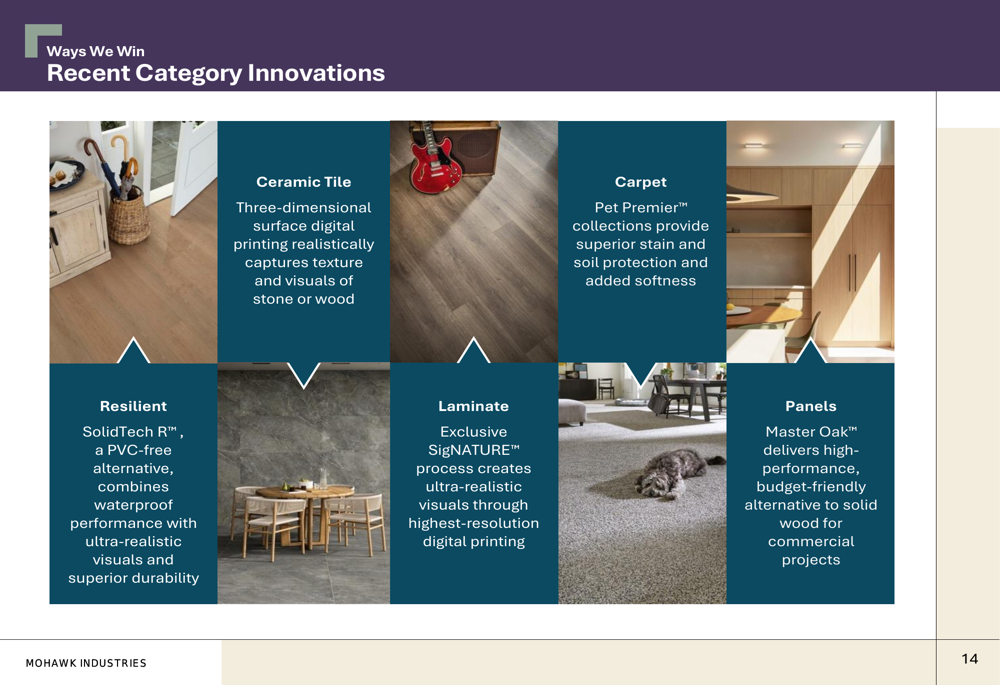 Ways We Win
Recent Category Innovations

Ceramic Tile
Three-dimensional surface digital printing realistically captures texture and visuals of stone or wood

Carpet
Pet Premier™ collections provide superior stain and soil protection and added softness

Resilient
SolidTech R™ , a PVC-free alternative, combines waterproof performance with ultra-realistic visuals and superior durability

Laminate
Exclusive SigNATURE™ process creates ultra-realistic visuals through highest-resolution digital printing

Panels
Master Oak™ delivers high-performance, budget-friendly alternative to solid wood for commercial projects

MOHAWK INDUSTRIES

14